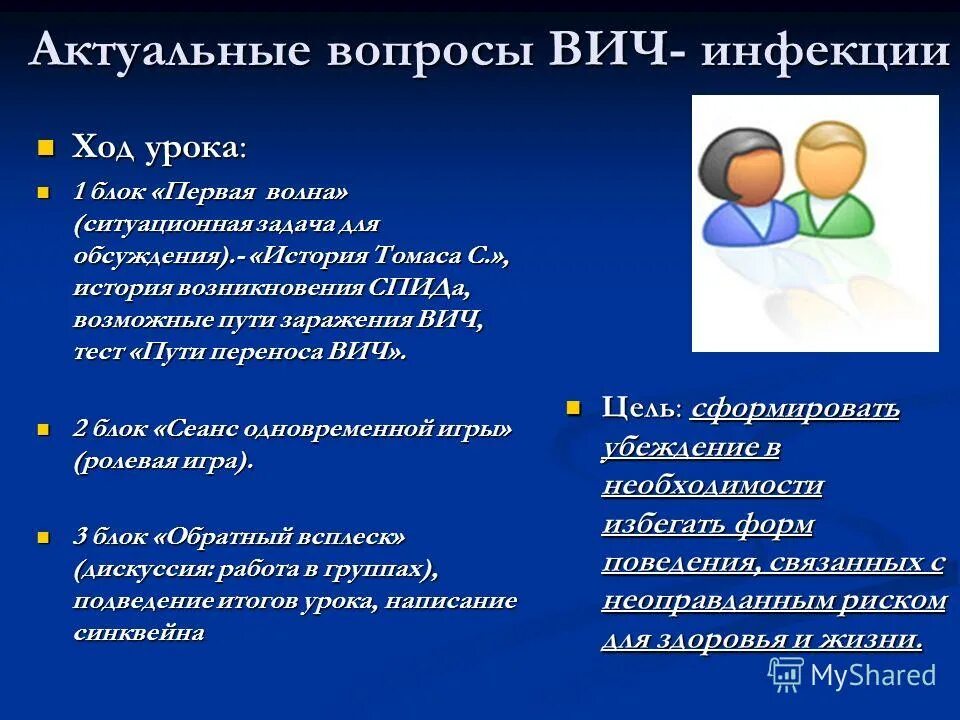 Актуальные вопросы ВИЧ- инфекции

Ход урока:

1 блок «Первая волна» (ситуационная задача для обсуждения).- «История Томаса С.», история возникновения СПИДа, возможные пути заражения ВИЧ, тест «Пути переноса ВИЧ».

2 блок «Сеанс одновременной игры» (ролевая игра).

3 блок «Обратный всплеск» (дискуссия: работа в группах), подведение итогов урока, написание синквейна

Цель: сформировать убеждение в необходимости избегать форм поведения, связанных с неоправданным риском для здоровья и жизни.

MyShared